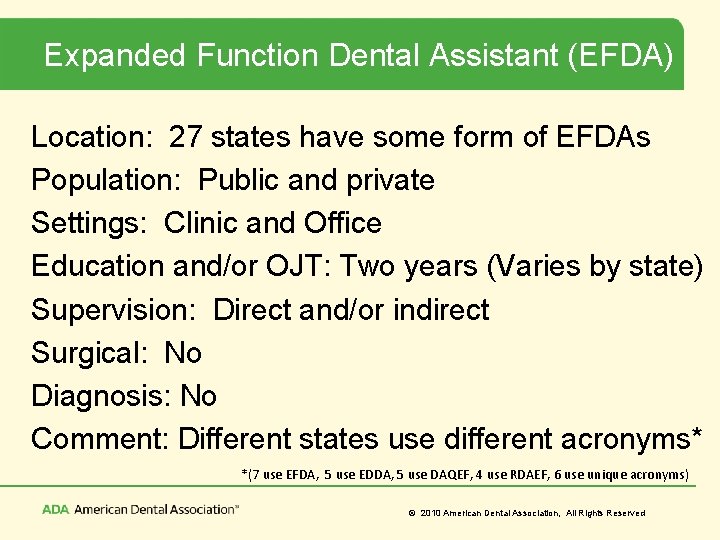 Expanded Function Dental Assistant (EFDA)

Location: 27 states have some form of EFDAs
Population: Public and private
Settings: Clinic and Office
Education and/or OJT: Two years (Varies by state)
Supervision: Direct and/or indirect
Surgical: No
Diagnosis: No
Comment: Different states use different acronyms*

*(7 use EFDA, 5 use EDDA, 5 use DAQEF, 4 use RDAEF, 6 use unique acronyms)

ADA American Dental Association™

© 2010 American Dental Association, All Rights Reserved